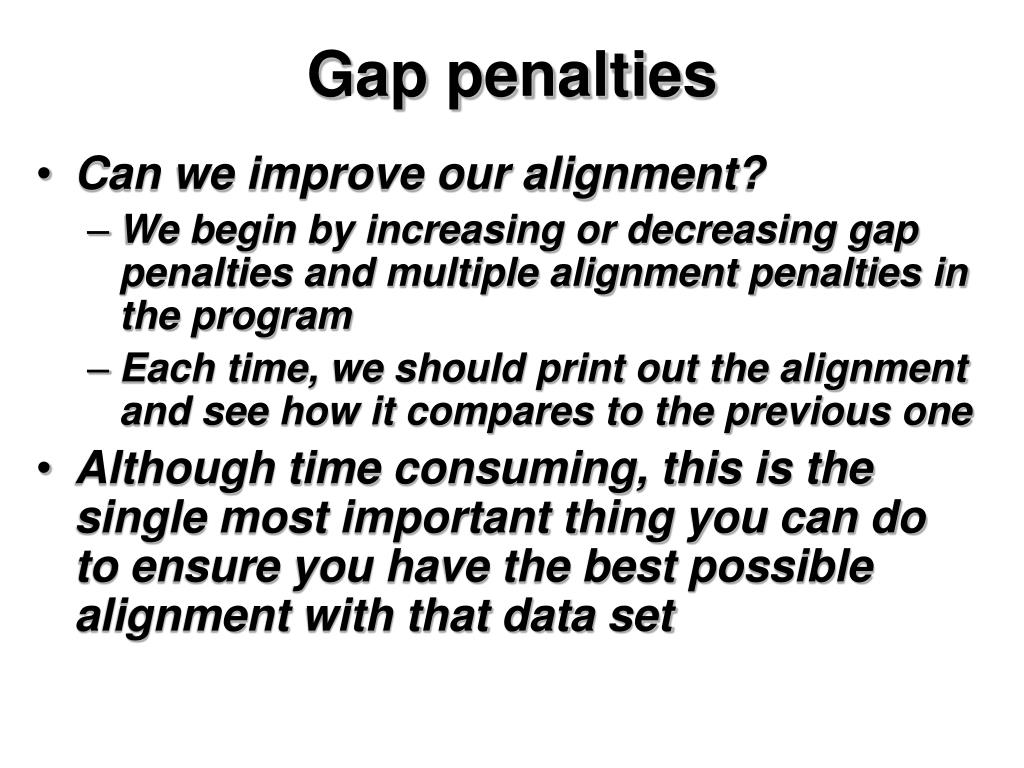 Gap penalties

• Can we improve our alignment?
– We begin by increasing or decreasing gap penalties and multiple alignment penalties in the program
– Each time, we should print out the alignment and see how it compares to the previous one
• Although time consuming, this is the single most important thing you can do to ensure you have the best possible alignment with that data set